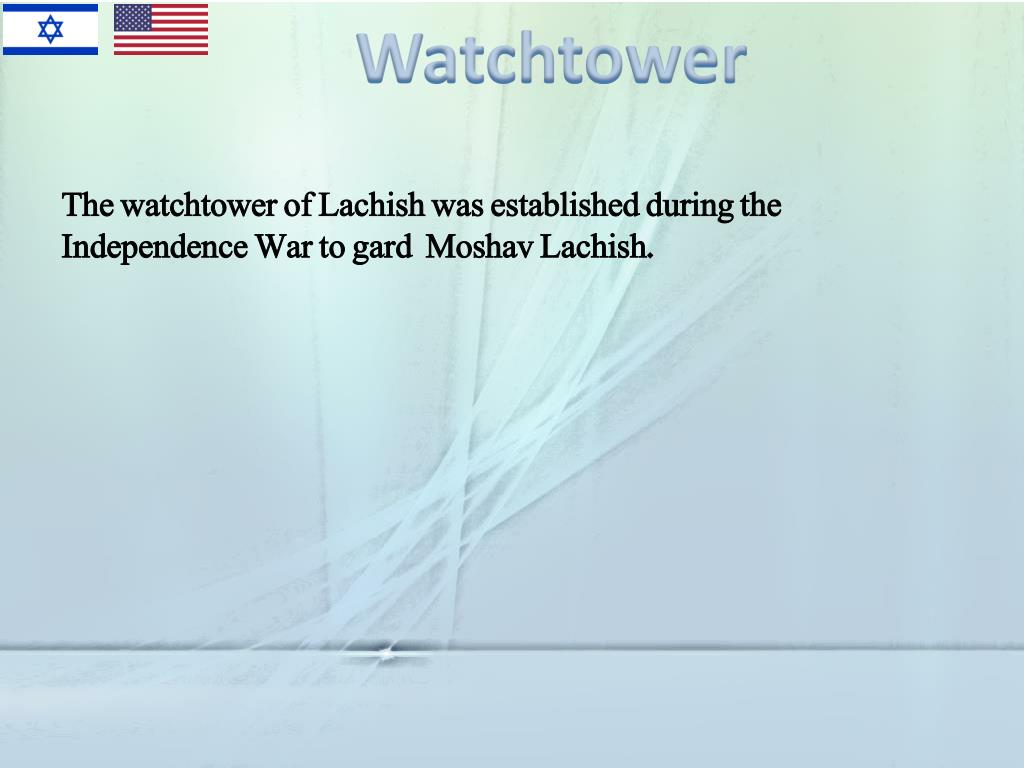 Watchtower

The watchtower of Lachish was established during the Independence War to gard  Moshav Lachish.